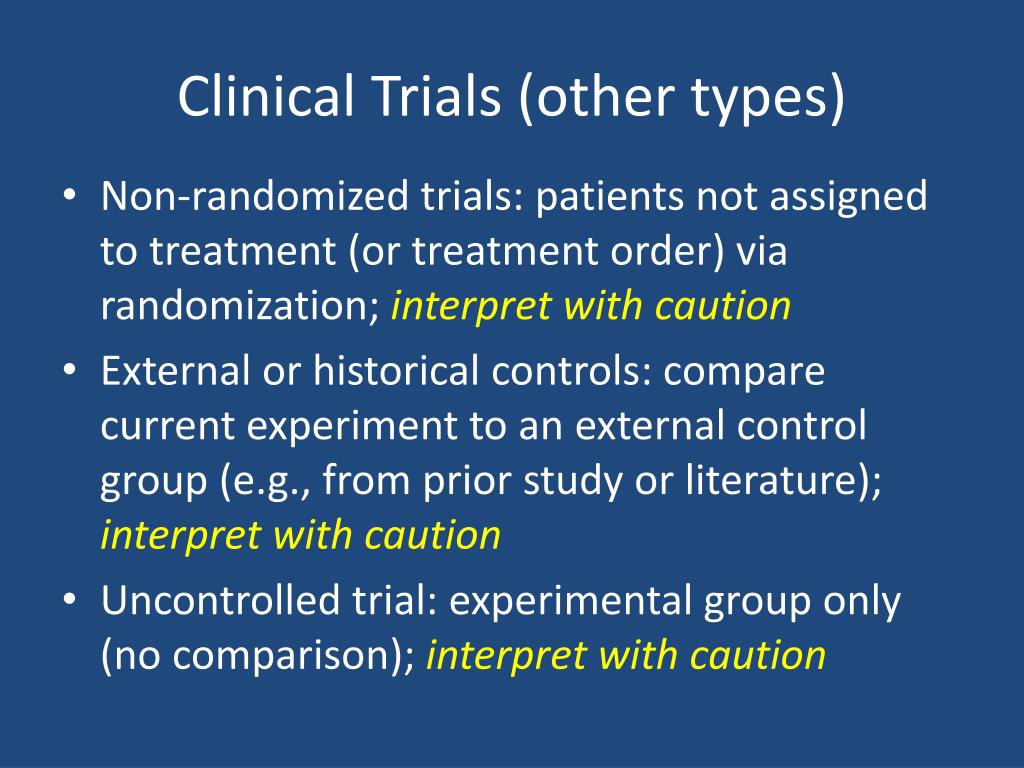 Clinical Trials (other types)

• Non-randomized trials: patients not assigned to treatment (or treatment order) via randomization; interpret with caution

• External or historical controls: compare current experiment to an external control group (e.g., from prior study or literature); interpret with caution

• Uncontrolled trial: experimental group only (no comparison); interpret with caution